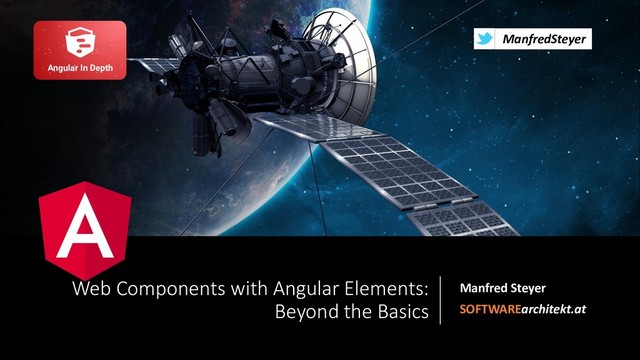 Angular In Depth

ManfredSteyer

A

Web Components with Angular Elements: Beyond the Basics

Manfred Steyer

SOFTWAREarchitekt.at